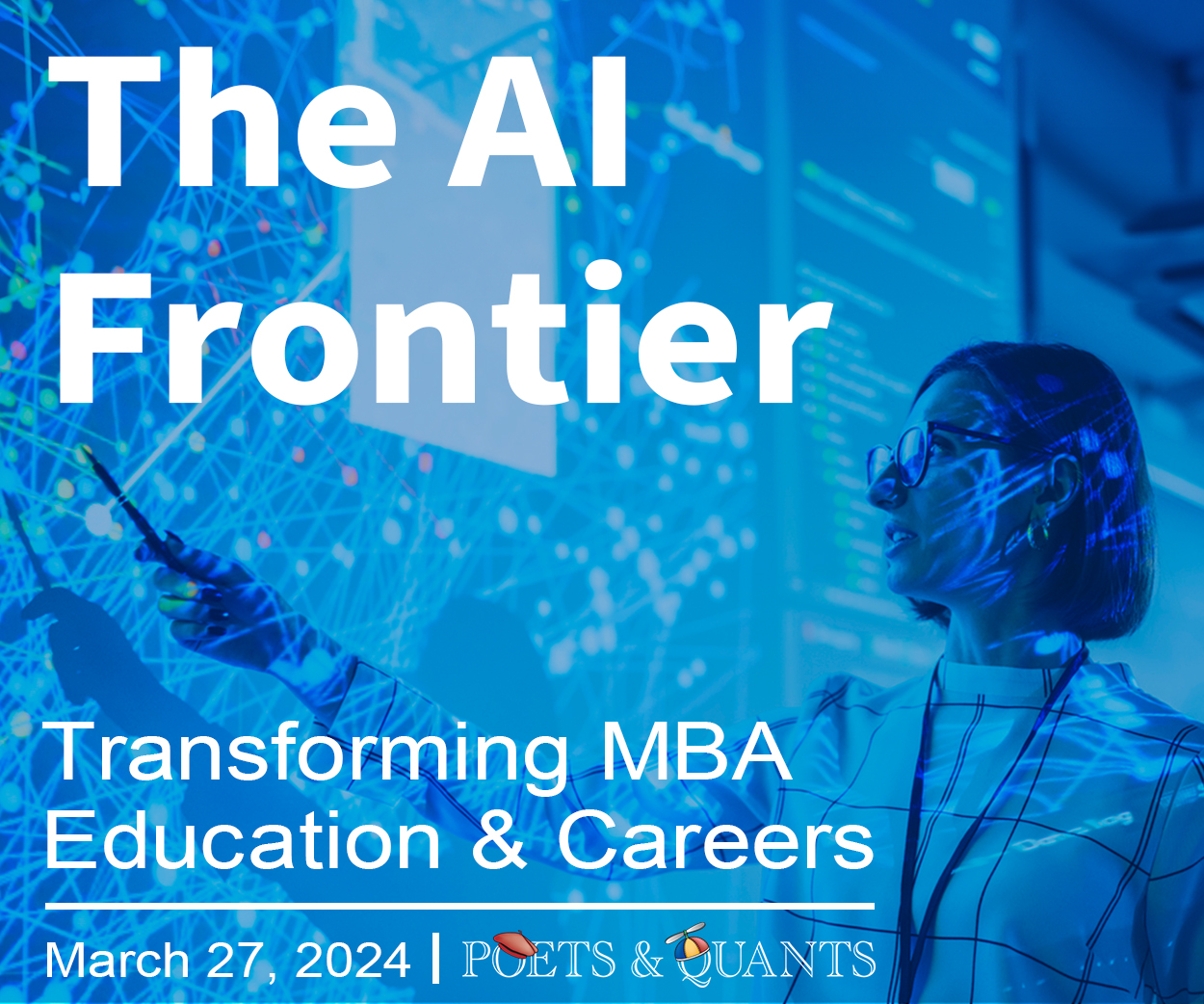 The AI Frontier

Transforming MBA Education & Careers

March 27, 2024 | POETS & QUANTS